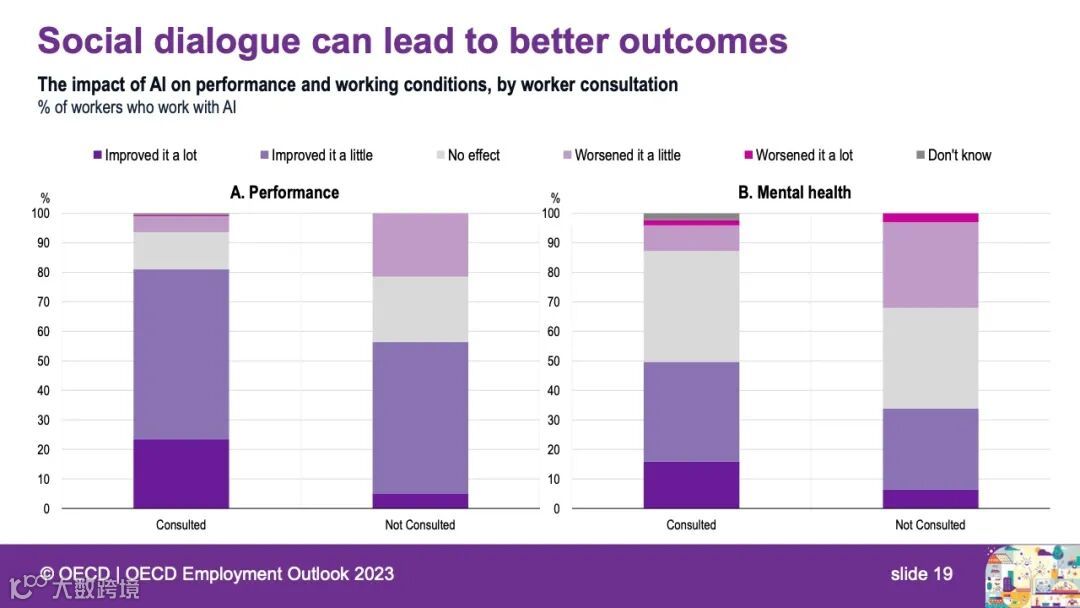 Social dialogue can lead to better outcomes

The impact of AI on performance and working conditions, by worker consultation
% of workers who work with AI

Improved it a lot
Improved it a little
No effect
Worsened it a little
Worsened it a lot
Don't know

A. Performance

%
100
90
80
70
60
50
40
30
20
10
0

Consulted
Not Consulted

B. Mental health

%
100
90
80
70
60
50
40
30
20
10
0

Consulted
Not Consulted

© OECD | OECD Employment Outlook 2023
slide 19

大数跨境